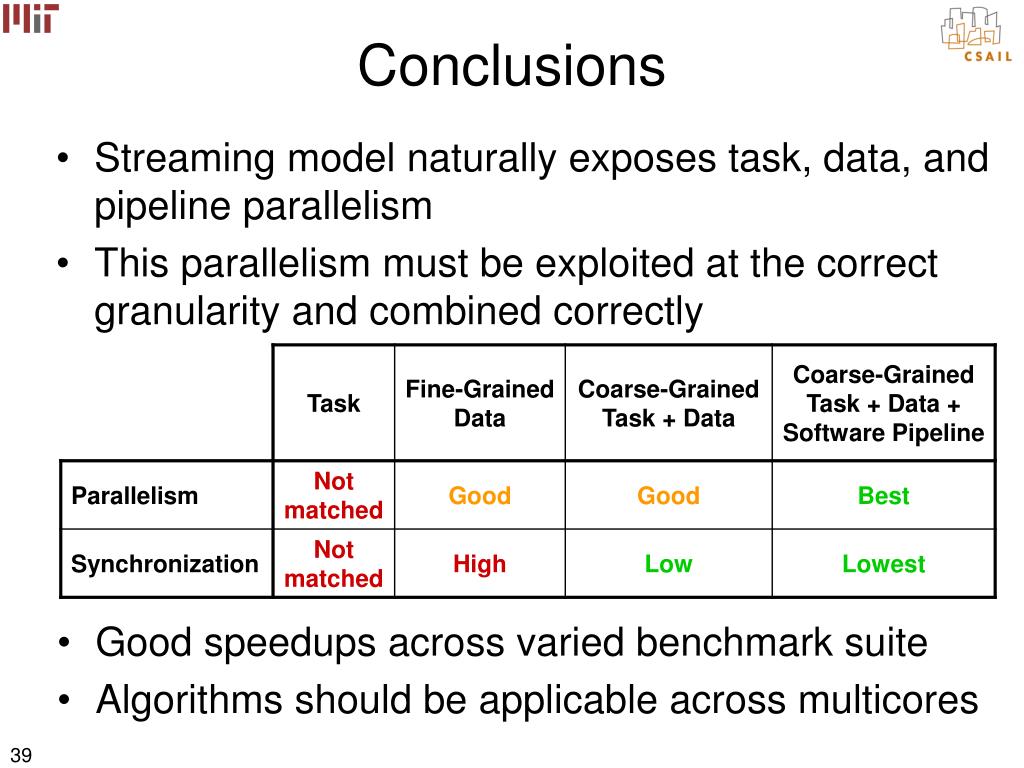 MIT

CSAIL

Conclusions

• Streaming model naturally exposes task, data, and pipeline parallelism
• This parallelism must be exploited at the correct granularity and combined correctly

| | Task | Fine-Grained Data | Coarse-Grained Task + Data | Coarse-Grained Task + Data + Software Pipeline |
|---|---|---|---|---|
| Parallelism | Not matched | Good | Good | Best |
| Synchronization | Not matched | High | Low | Lowest |

• Good speedups across varied benchmark suite
• Algorithms should be applicable across multicores

39